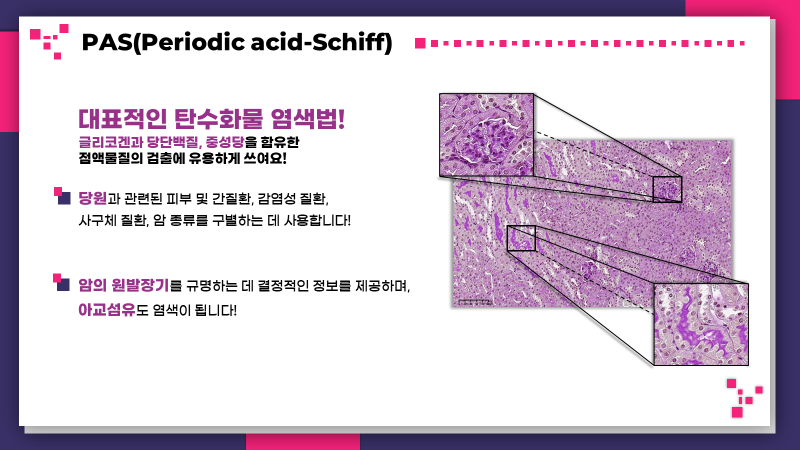 PAS(Periodic acid-Schiff)

대표적인 탄수화물 염색법!
글리코겐과 당단백질, 중성당을 함유한 점액물질의 검출에 유용하게 쓰여요!

당원과 관련된 피부 및 간질환, 감염성 질환, 사구체 질환, 암 종류를 구별하는 데 사용합니다!

암의 원발장기를 규명하는 데 결정적인 정보를 제공하며, 아교섬유도 염색이 됩니다!